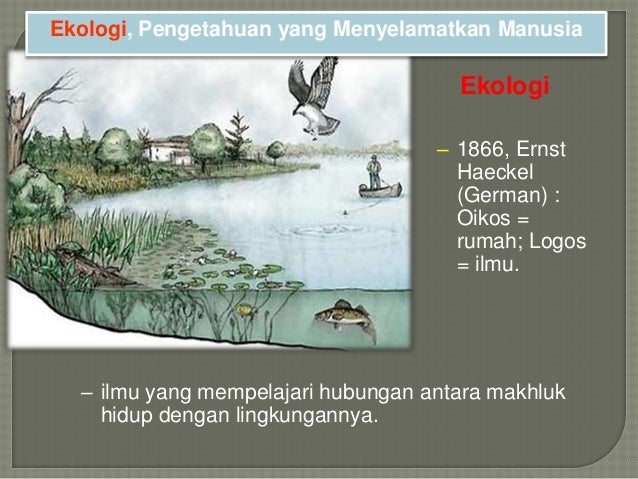 Ekologi, Pengetahuan yang Menyelamatkan Manusia

Ekologi

– 1866, Ernst Haeckel (German) : Oikos = rumah; Logos = ilmu.

– ilmu yang mempelajari hubungan antara makhluk hidup dengan lingkungannya.